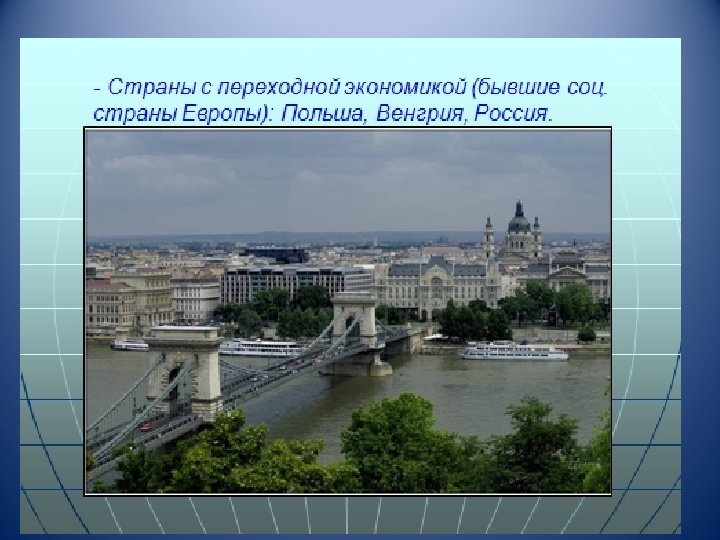 - Страны с переходной экономикой (бывшие соц. страны Европы): Польша, Венгрия, Россия.